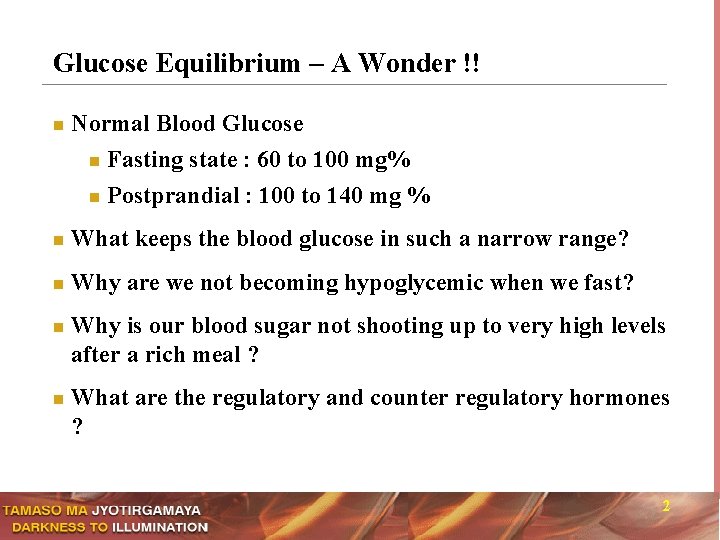 Glucose Equilibrium – A Wonder !!

Normal Blood Glucose

Fasting state : 60 to 100 mg%

Postprandial : 100 to 140 mg %

What keeps the blood glucose in such a narrow range?

Why are we not becoming hypoglycemic when we fast?

Why is our blood sugar not shooting up to very high levels after a rich meal ?

What are the regulatory and counter regulatory hormones ?

TAMASO MA JYOTIRGAMAYA
DARKNESS TO ILLUMINATION

2